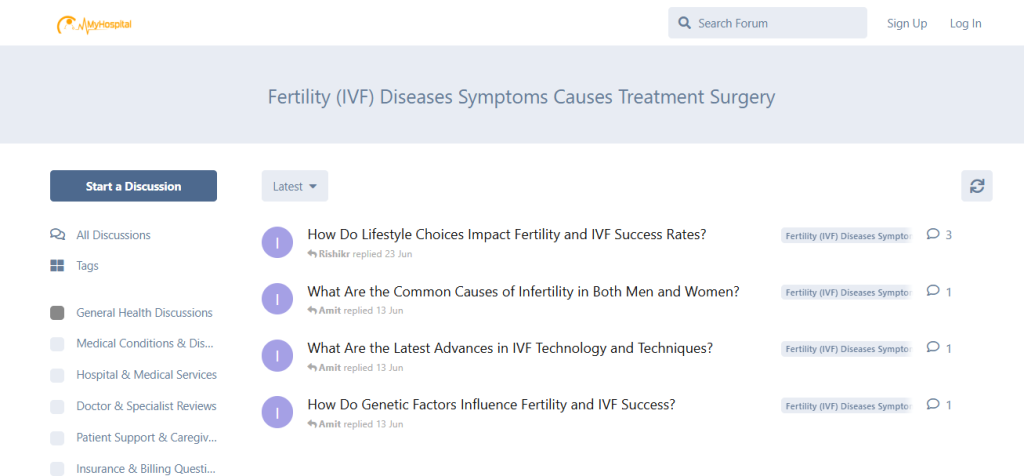 MyHospital

Search Forum

Sign Up

Log In

Fertility (IVF) Diseases Symptoms Causes Treatment Surgery

Start a Discussion

All Discussions

Tags

General Health Discussions

Medical Conditions & Dis...

Hospital & Medical Services

Doctor & Specialist Reviews

Patient Support & Caregiv...

Insurance & Billing Questi...

Latest

I

How Do Lifestyle Choices Impact Fertility and IVF Success Rates?

Rishikr replied 23 Jun

Fertility (IVF) Diseases Sympto

3

I

What Are the Common Causes of Infertility in Both Men and Women?

Amit replied 13 Jun

Fertility (IVF) Diseases Sympto

1

I

What Are the Latest Advances in IVF Technology and Techniques?

Amit replied 13 Jun

Fertility (IVF) Diseases Sympto

1

I

How Do Genetic Factors Influence Fertility and IVF Success?

Amit replied 13 Jun

Fertility (IVF) Diseases Sympto

1